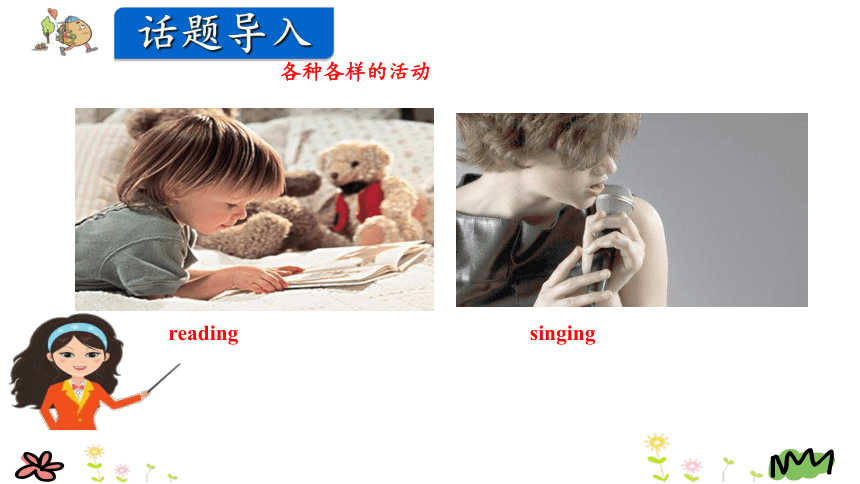 话题导入

各种各样的活动

reading

singing